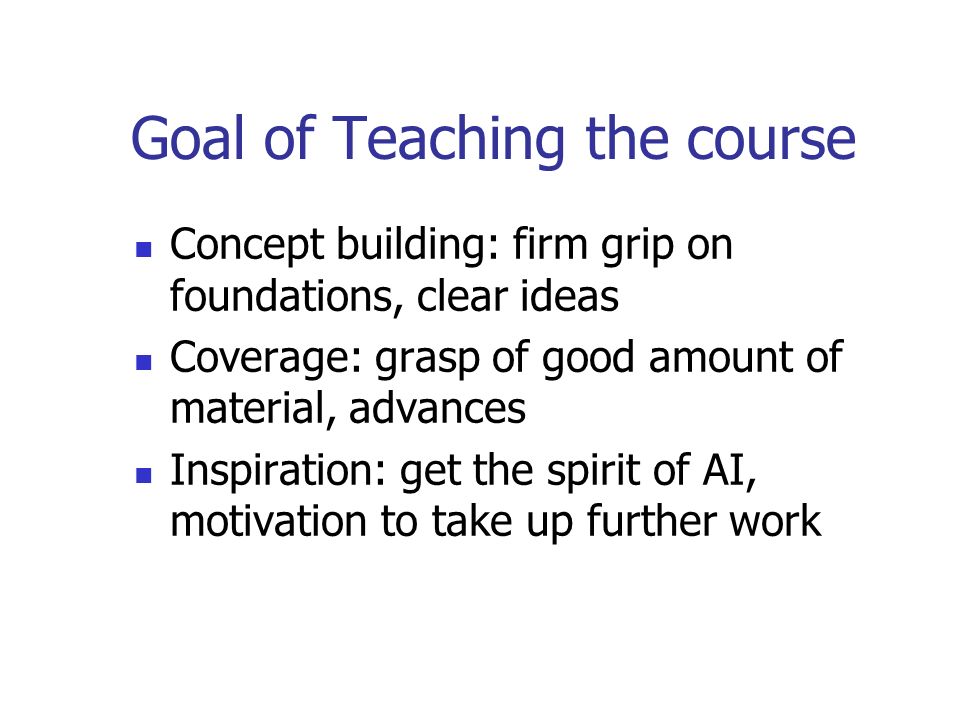 Goal of Teaching the course

- Concept building: firm grip on foundations, clear ideas
- Coverage: grasp of good amount of material, advances
- Inspiration: get the spirit of AI, motivation to take up further work